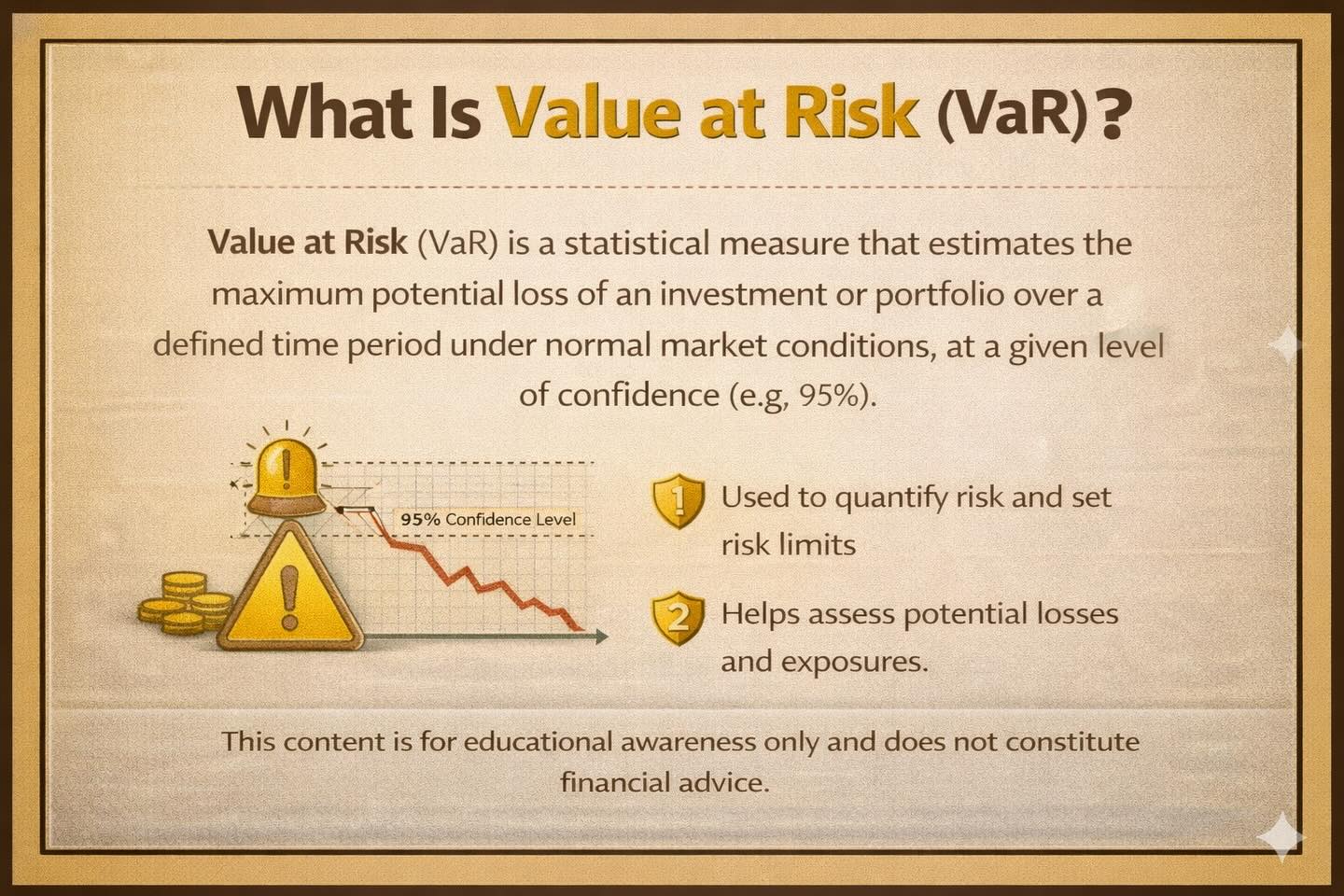 What Is Value at Risk (VaR)?

Value at Risk (VaR) is a statistical measure that estimates the maximum potential loss of an investment or portfolio over a defined time period under normal market conditions, at a given level of confidence (e.g, 95%).

95% Confidence Level

1 Used to quantify risk and set risk limits

2 Helps assess potential losses and exposures.

This content is for educational awareness only and does not constitute financial advice.